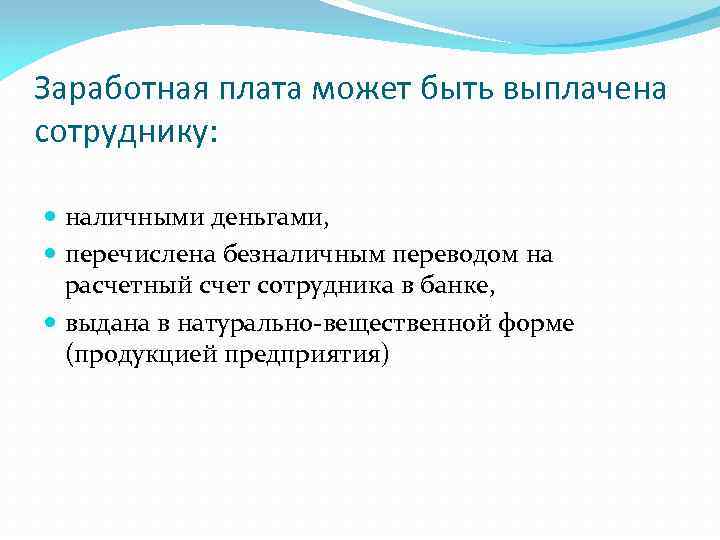 Заработная плата может быть выплачена сотруднику:

- наличными деньгами,
- перечислена безналичным переводом на расчетный счет сотрудника в банке,
- выдана в натурально-вещественной форме (продукцией предприятия)